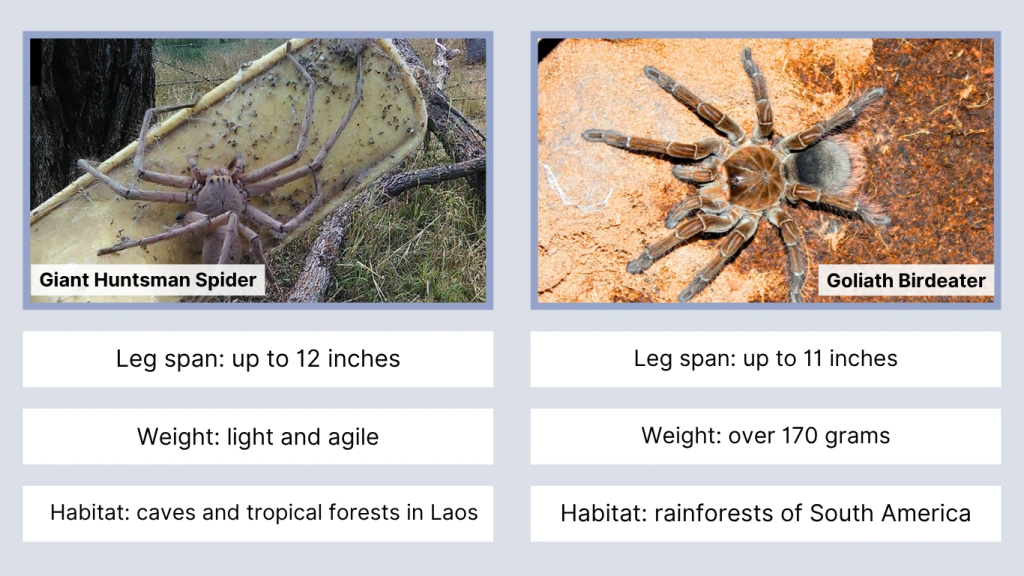 Giant Huntsman Spider

Leg span: up to 12 inches

Weight: light and agile

Habitat: caves and tropical forests in Laos

Goliath Birdeater

Leg span: up to 11 inches

Weight: over 170 grams

Habitat: rainforests of South America